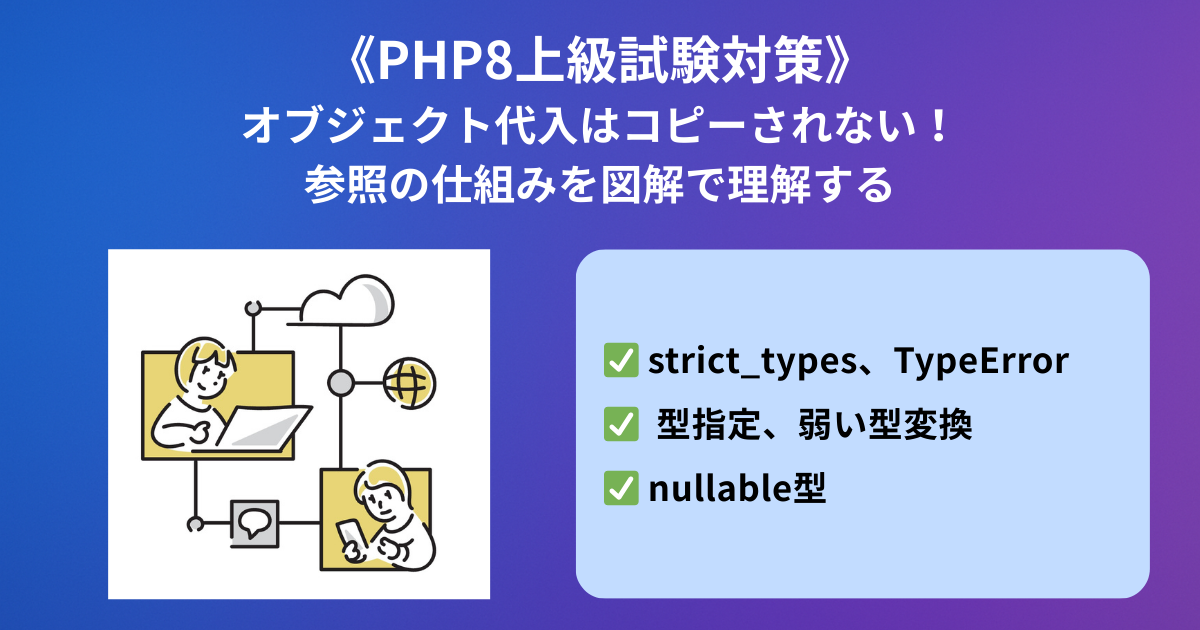 《PHP8上級試験対策》
オブジェクト代入はコピーされない！
参照の仕組みを図解で理解する

✅ strict_types、TypeError
✅ 型指定、弱い型変換
✅ nullable型